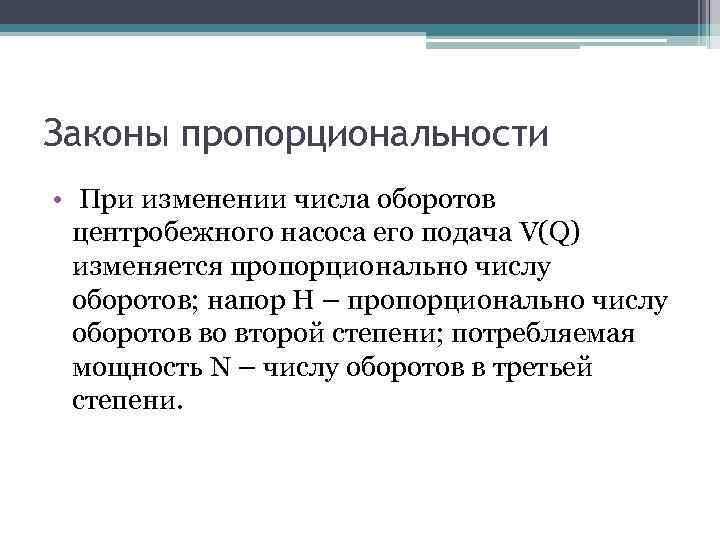 Законы пропорциональности

• При изменении числа оборотов центробежного насоса его подача V(Q) изменяется пропорционально числу оборотов; напор H – пропорционально числу оборотов во второй степени; потребляемая мощность N – числу оборотов в третьей степени.